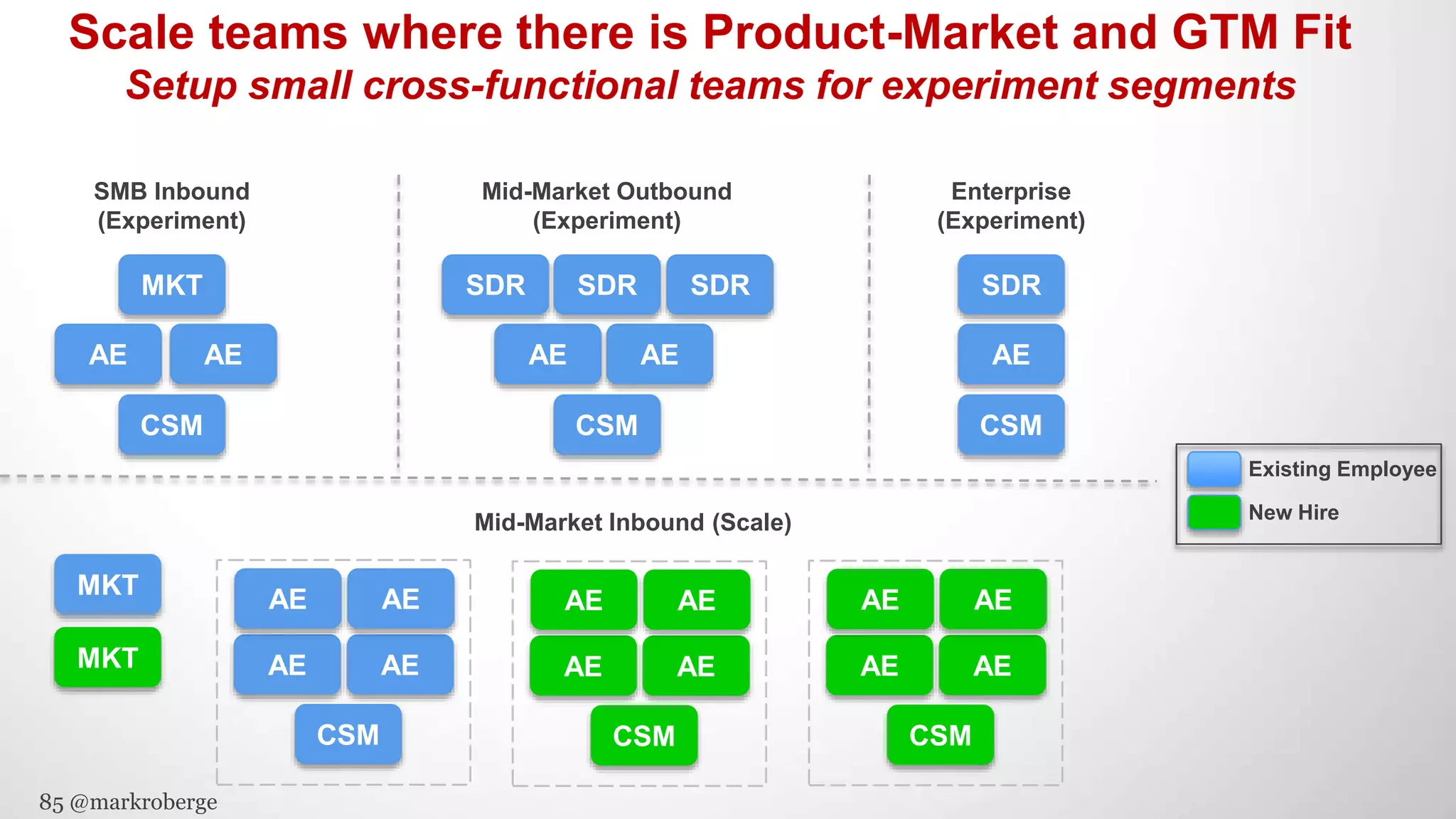 Scale teams where there is Product-Market and GTM Fit
Setup small cross-functional teams for experiment segments

SMB Inbound (Experiment)

MKT
AE AE
CSM

Mid-Market Outbound (Experiment)

SDR SDR SDR
AE AE
CSM

Enterprise (Experiment)

SDR
AE
CSM

Existing Employee
New Hire

Mid-Market Inbound (Scale)

MKT
MKT

AE AE
AE AE
CSM

AE AE
AE AE
CSM

AE AE
AE AE
CSM

85 @markroberge